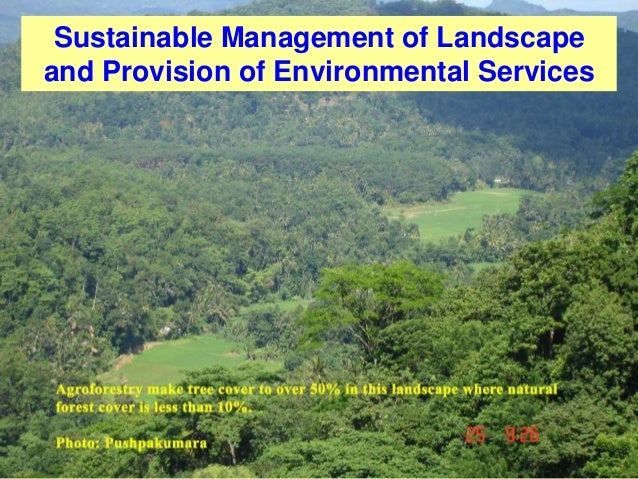 Sustainable Management of Landscape and Provision of Environmental Services

Agroforestry make tree cover to over 50% in this landscape where natural forest cover is less than 10%.

Photo: Pushpakumara

25 9:26